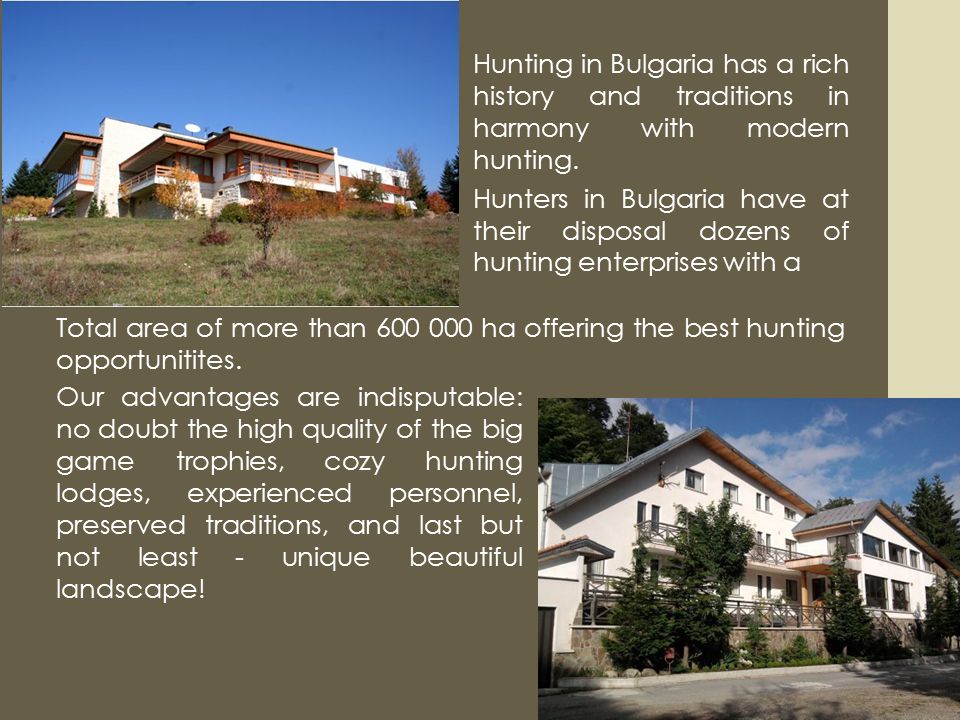 Hunting in Bulgaria has a rich history and traditions in harmony with modern hunting.

Hunters in Bulgaria have at their disposal dozens of hunting enterprises with a

Total area of more than 600 000 ha offering the best hunting opportunitites.

Our advantages are indisputable: no doubt the high quality of the big game trophies, cozy hunting lodges, experienced personnel, preserved traditions, and last but not least - unique beautiful landscape!